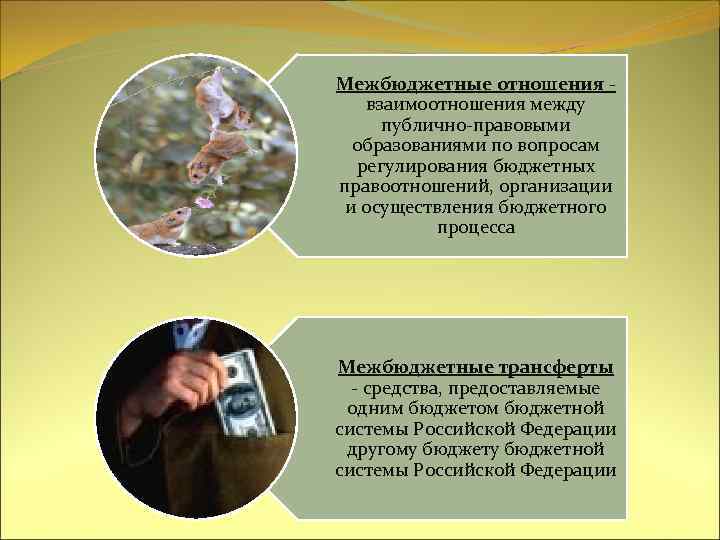 Межбюджетные отношения - взаимоотношения между публично-правовыми образованиями по вопросам регулирования бюджетных правоотношений, организации и осуществления бюджетного процесса

Межбюджетные трансферты - средства, предоставляемые одним бюджетом бюджетной системы Российской Федерации другому бюджету бюджетной системы Российской Федерации